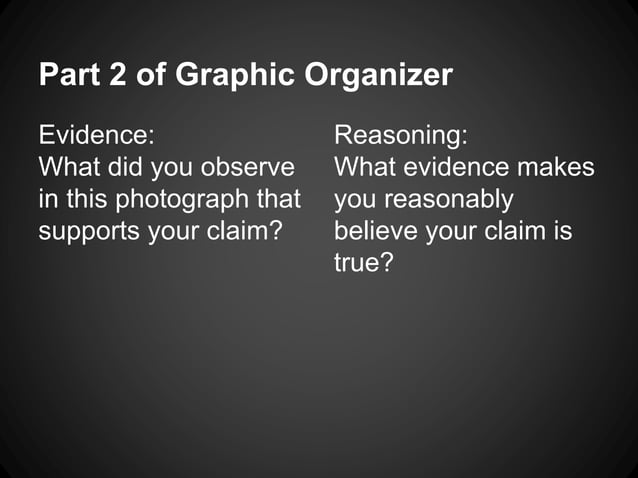 Part 2 of Graphic Organizer

Evidence:
What did you observe in this photograph that supports your claim?

Reasoning:
What evidence makes you reasonably believe your claim is true?